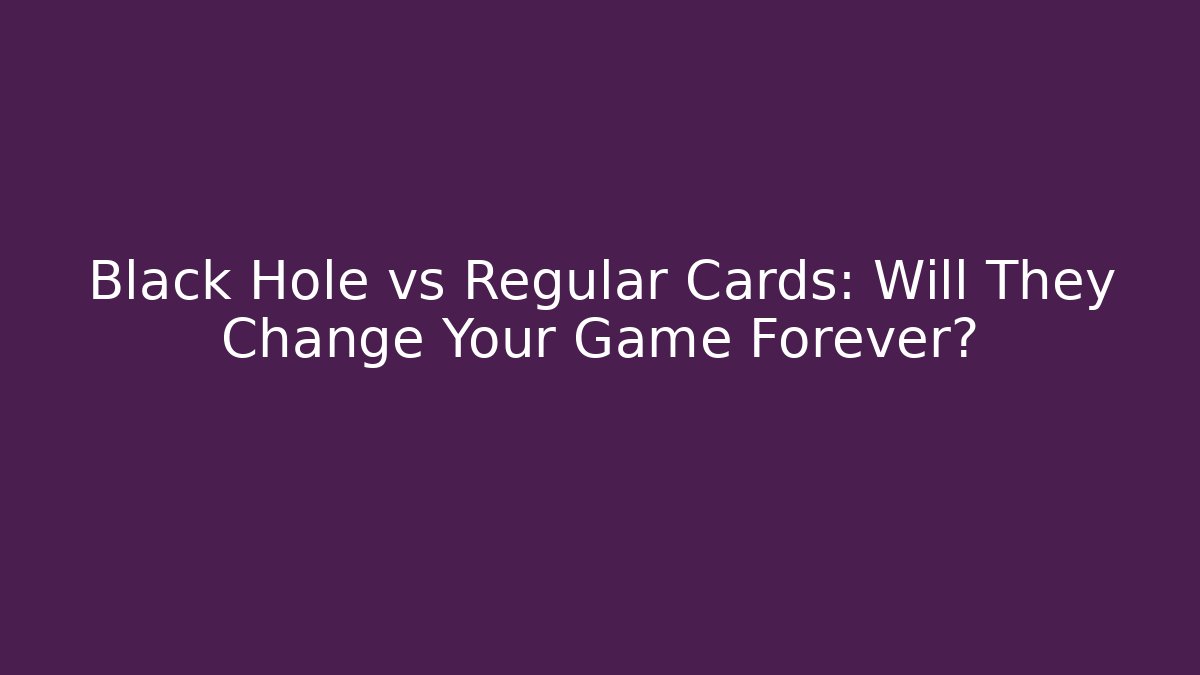 Black Hole vs Regular Cards: Will They Change Your Game Forever?